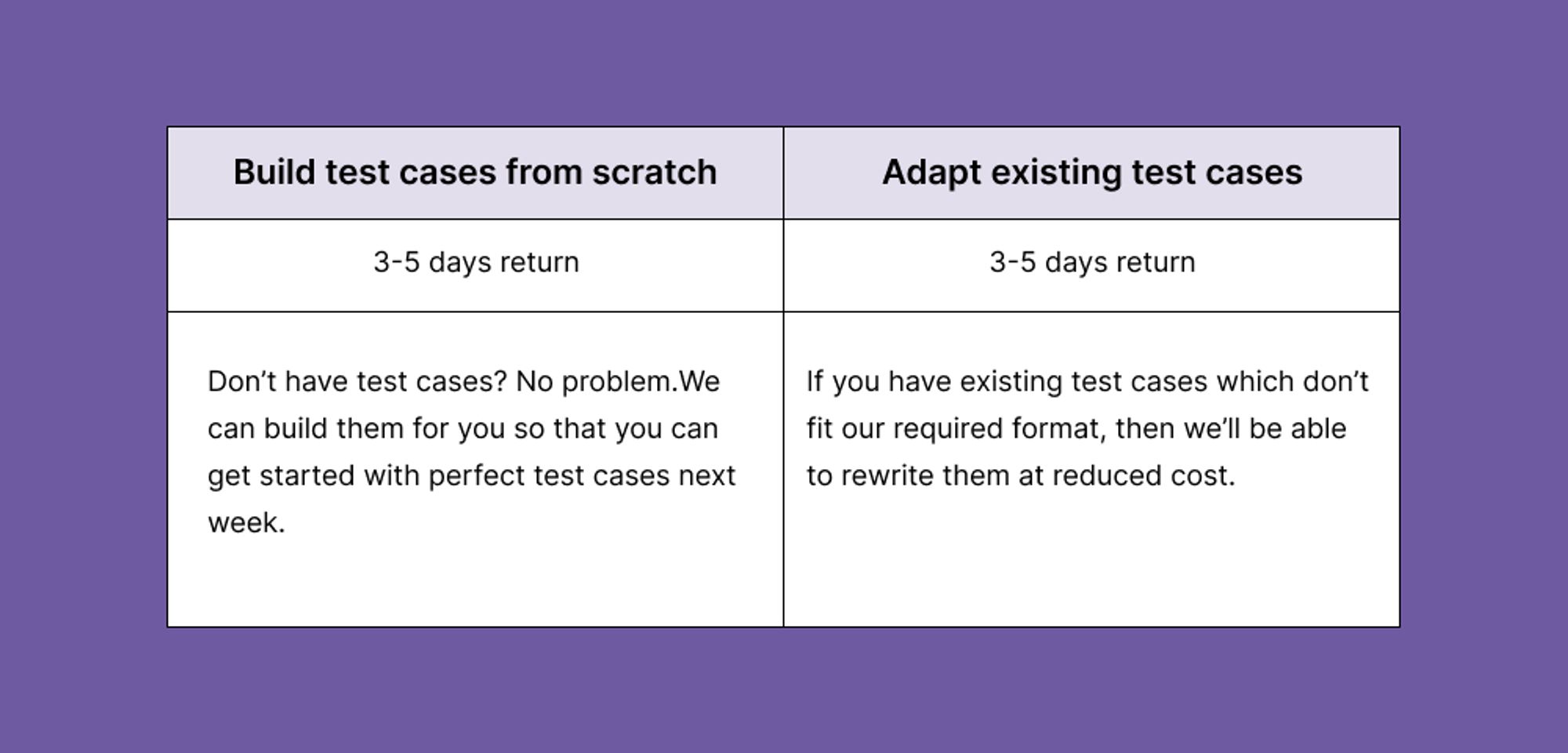 | Build test cases from scratch | Adapt existing test cases |
|---|---|
| 3-5 days return | 3-5 days return |
| Don’t have test cases? No problem.We can build them for you so that you can get started with perfect test cases next week. | If you have existing test cases which don’t fit our required format, then we’ll be able to rewrite them at reduced cost. |